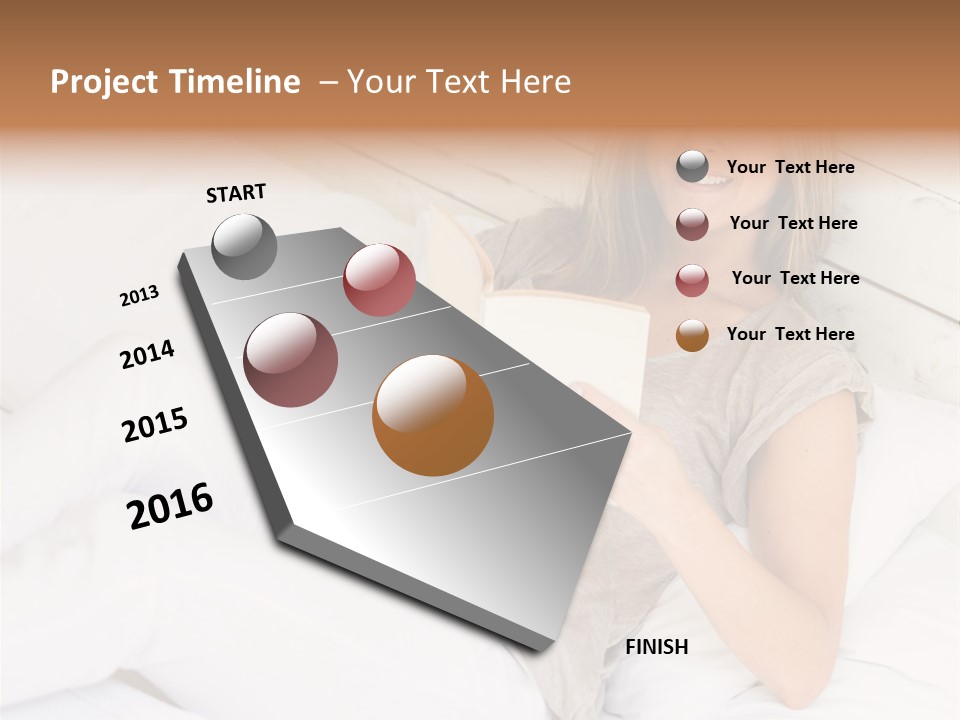 Project Timeline – Your Text Here

START

2013

2014

2015

2016

FINISH

Your Text Here

Your Text Here

Your Text Here

Your Text Here